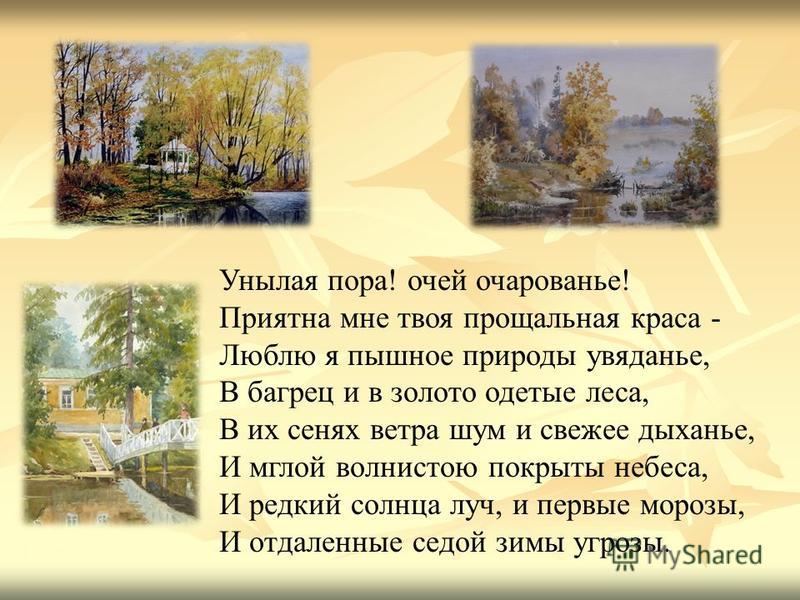 Унылая пора! очей очарованье!
Приятна мне твоя прощальная краса -
Люблю я пышное природы увяданье,
В багрец и в золото одетые леса,
В их сенях ветра шум и свежее дыханье,
И мглой волнистою покрыты небеса,
И редкий солнца луч, и первые морозы,
И отдаленные седой зимы угрозы.

MyShared